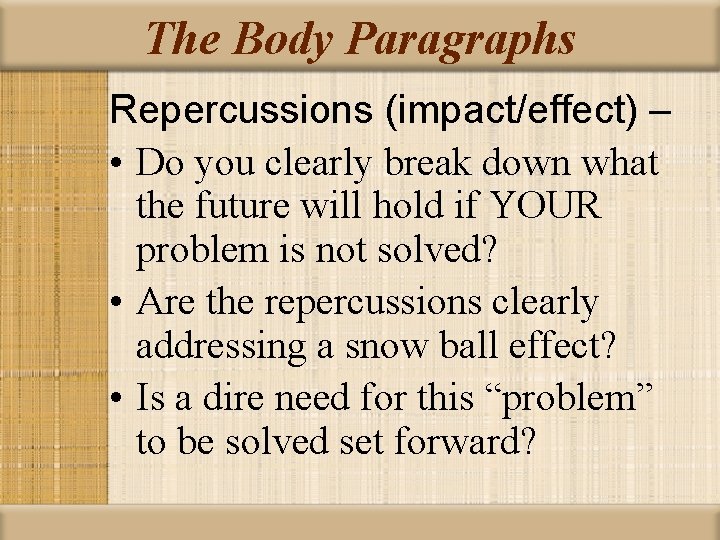 The Body Paragraphs

Repercussions (impact/effect) –

• Do you clearly break down what the future will hold if YOUR problem is not solved?

• Are the repercussions clearly addressing a snow ball effect?

• Is a dire need for this “problem” to be solved set forward?